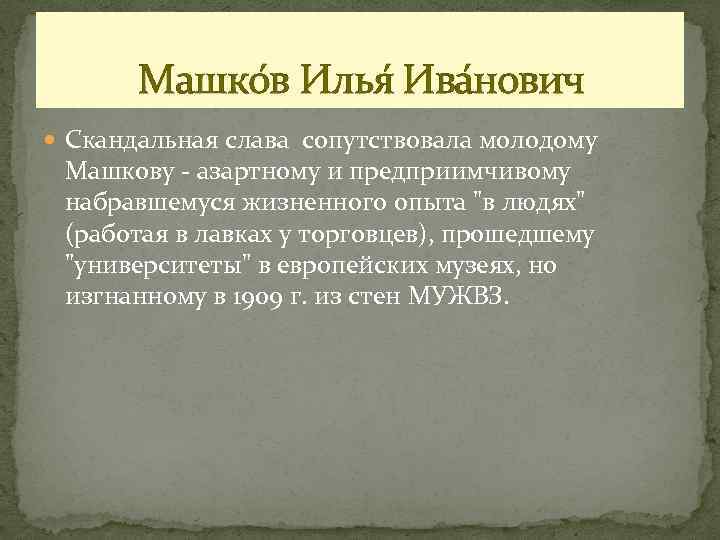 Машко́в Илья́ Ива́нович

Скандальная слава сопутствовала молодому Машкову - азартному и предприимчивому набравшемуся жизненного опыта "в людях" (работая в лавках у торговцев), прошедшему "университеты" в европейских музеях, но изгнанному в 1909 г. из стен МУЖВЗ.